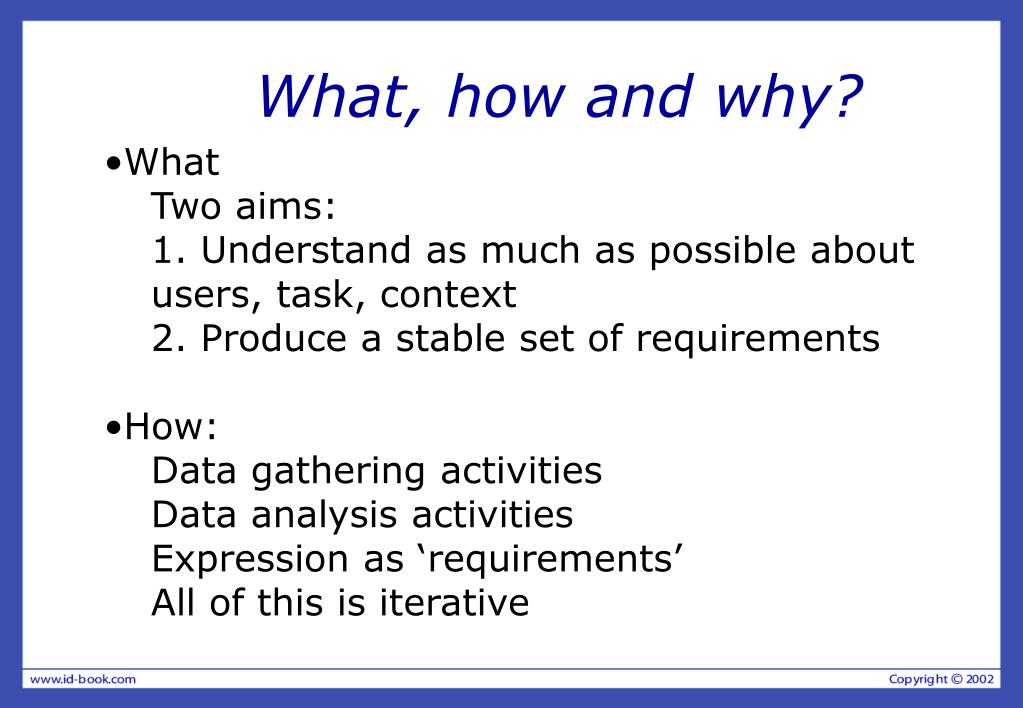 What, how and why?

•What
Two aims:
1. Understand as much as possible about users, task, context
2. Produce a stable set of requirements

•How:
Data gathering activities
Data analysis activities
Expression as ‘requirements’
All of this is iterative

www.id-book.com

Copyright © 2002